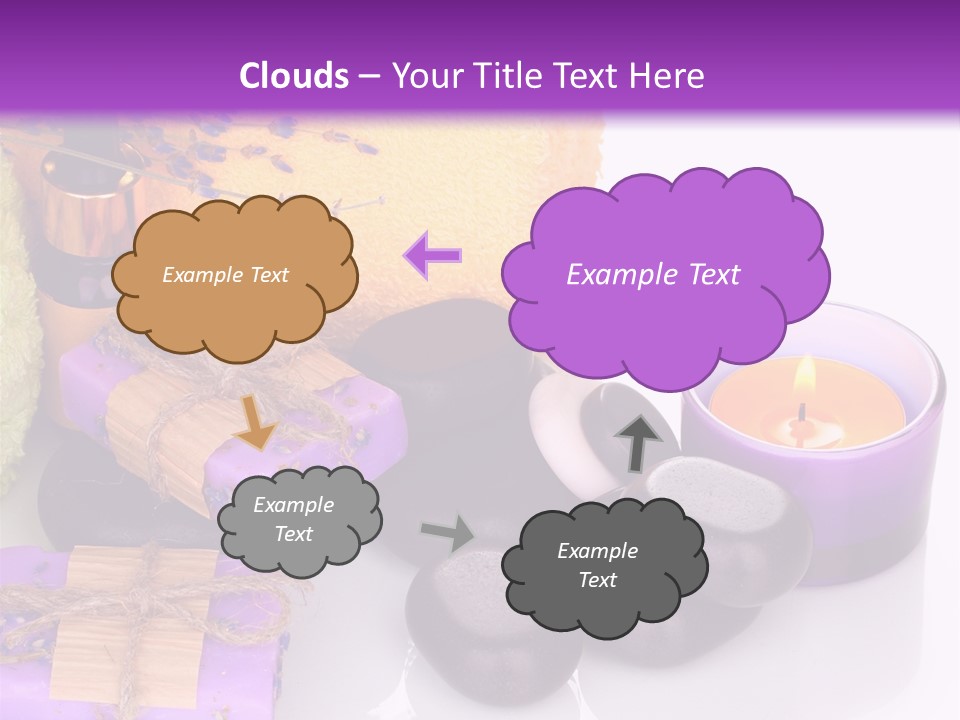 Clouds – Your Title Text Here

Example Text

Example Text

Example Text

Example Text